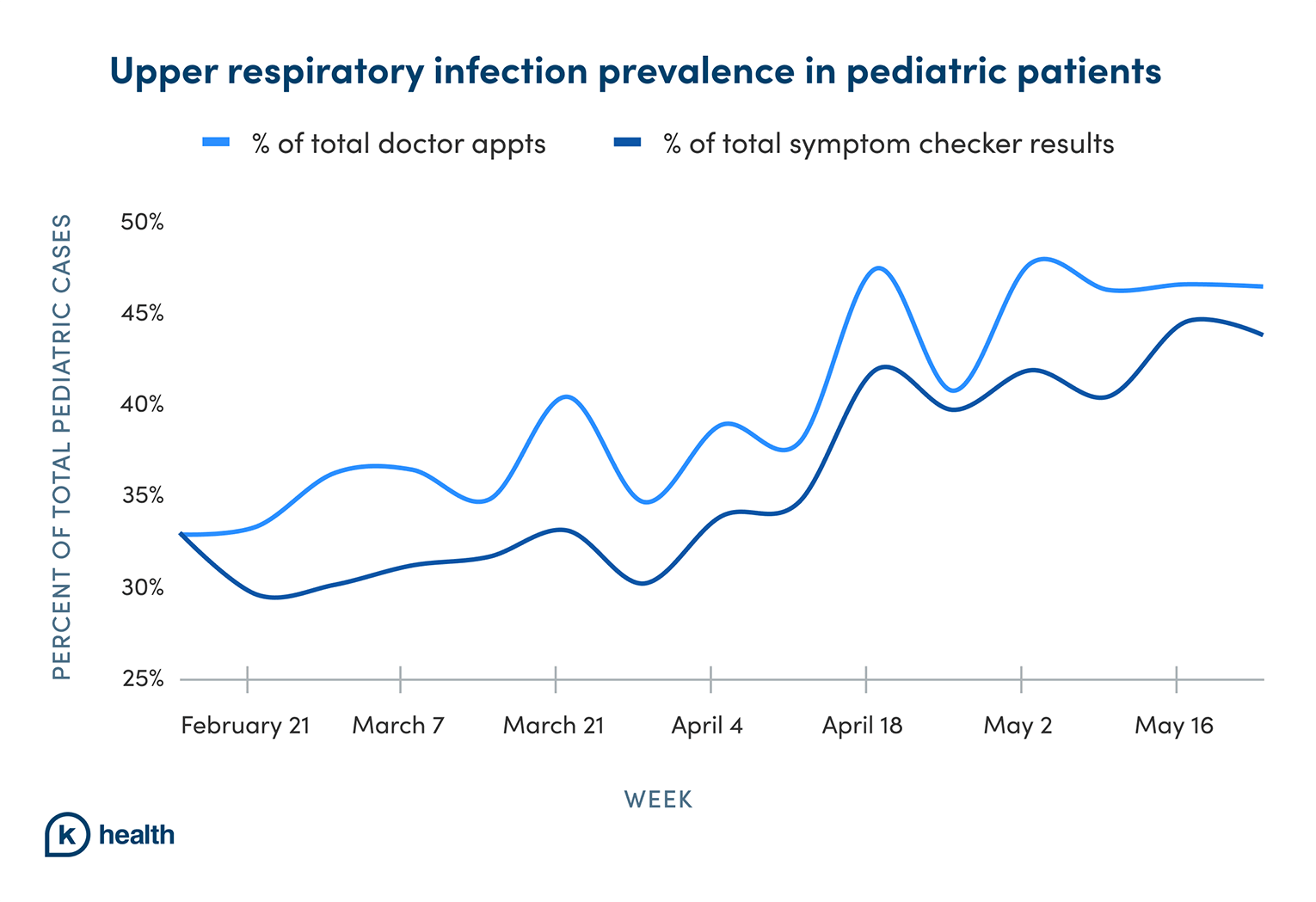 Upper respiratory infection prevalence in pediatric patients

% of total doctor appts

% of total symptom checker results

PERCENT OF TOTAL PEDIATRIC CASES

50%
45%
40%
35%
30%
25%

February 21
March 7
March 21
April 4
April 18
May 2
May 16

WEEK

k health